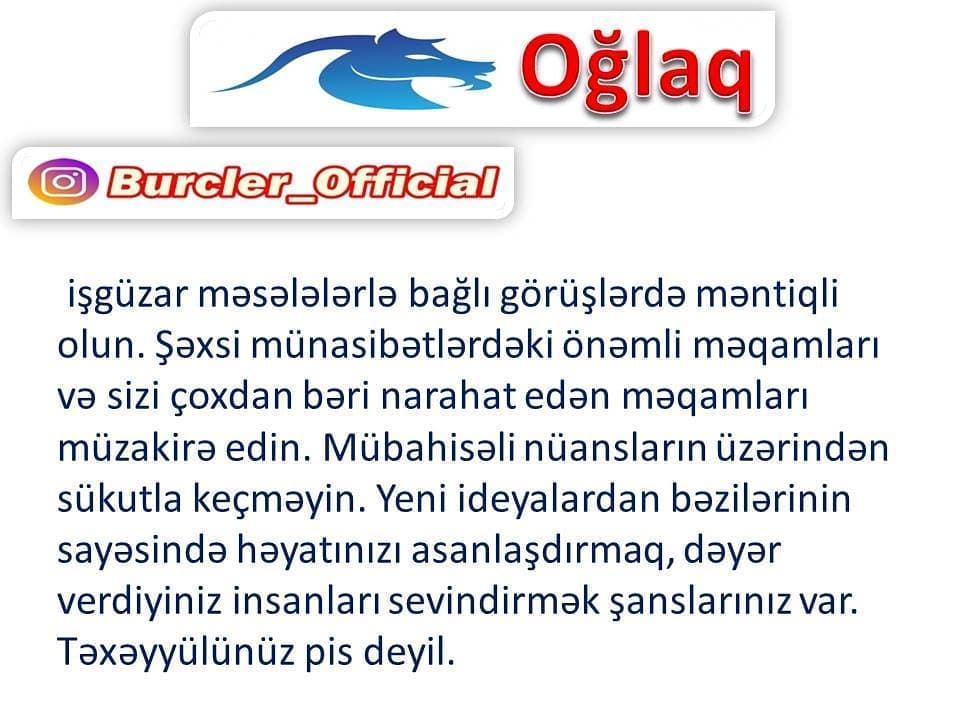 Oğlaq

Burcler_Official

işgüzar məsələlərlə bağlı görüşlərdə məntiqli olun. Şəxsi münasibətlərdəki önəmli məqamları və sizi çoxdan bəri narahat edən məqamları müzakirə edin. Mübahisəli nüansların üzərindən sükutla keçməyin. Yeni ideyalardan bəzilərinin sayəsində həyatınızı asanlaşdırmaq, dəyər verdiyiniz insanları sevindirmək şanslarınız var. Təxəyyülünüz pis deyil.